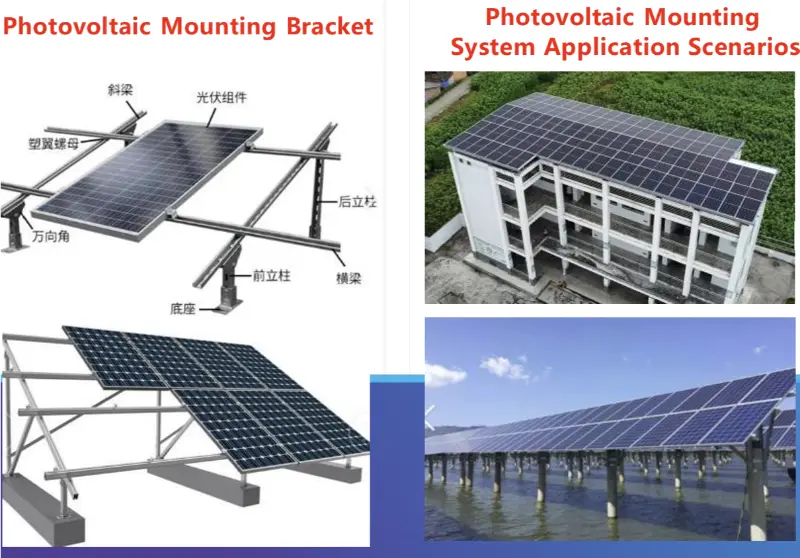 Photovoltaic Mounting Bracket

斜梁
光伏组件
塑翼螺母
后立柱
万向角
前立柱
横梁
底座

Photovoltaic Mounting System Application Scenarios